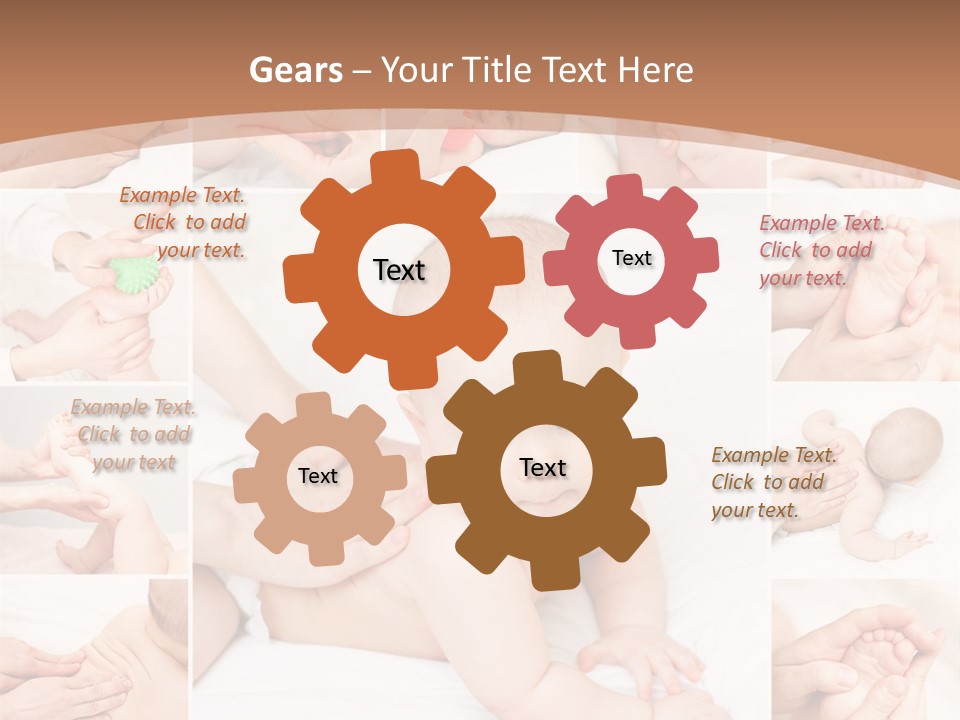 Gears – Your Title Text Here

Example Text. Click to add your text.

Text

Text

Example Text. Click to add your text.

Example Text. Click to add your text

Text

Text

Example Text. Click to add your text.